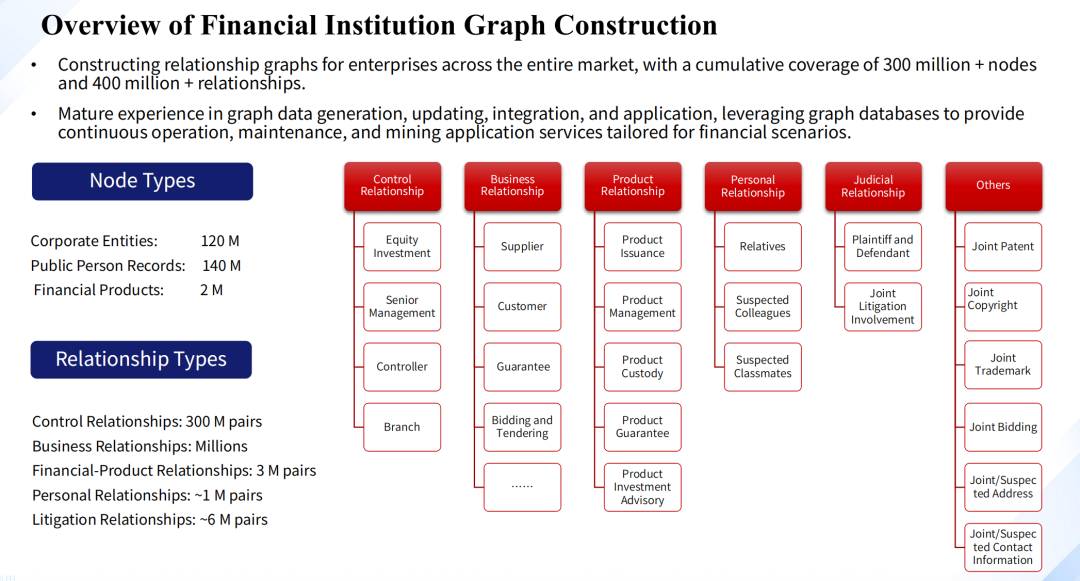 Overview of Financial Institution Graph Construction

• Constructing relationship graphs for enterprises across the entire market, with a cumulative coverage of 300 million + nodes and 400 million + relationships.

• Mature experience in graph data generation, updating, integration, and application, leveraging graph databases to provide continuous operation, maintenance, and mining application services tailored for financial scenarios.

Node Types

Corporate Entities: 120 M
Public Person Records: 140 M
Financial Products: 2 M

Relationship Types

Control Relationships: 300 M pairs
Business Relationships: Millions
Financial-Product Relationships: 3 M pairs
Personal Relationships: ~1 M pairs
Litigation Relationships: ~6 M pairs

Control Relationship
Equity Investment
Senior Management
Controller
Branch

Business Relationship
Supplier
Customer
Guarantee
Bidding and Tendering
……

Product Relationship
Product Issuance
Product Management
Product Custody
Product Guarantee
Product Investment Advisory

Personal Relationship
Relatives
Suspected Colleagues
Suspected Classmates

Judicial Relationship
Plaintiff and Defendant
Joint Litigation Involvement

Others
Joint Patent
Joint Copyright
Joint Trademark
Joint Bidding
Joint/Suspected Address
Joint/Suspected Contact Information